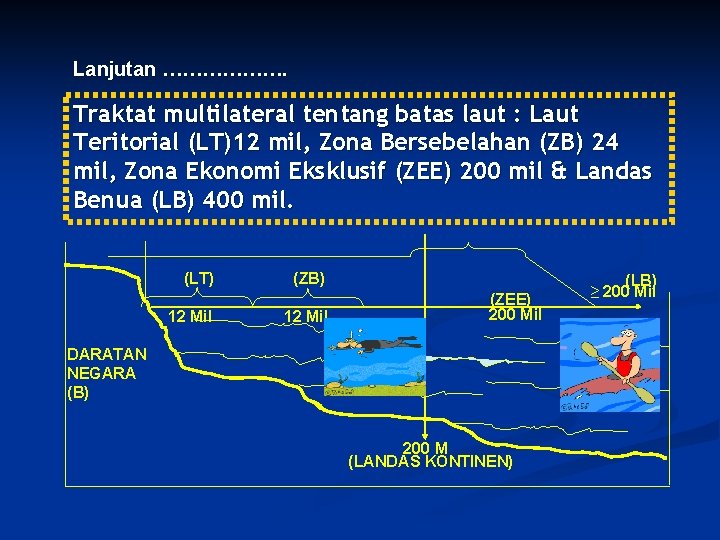 Lanjutan ……………….

Traktat multilateral tentang batas laut : Laut Teritorial (LT)12 mil, Zona Bersebelahan (ZB) 24 mil, Zona Ekonomi Eksklusif (ZEE) 200 mil & Landas Benua (LB) 400 mil.

(LT)

(ZB)

(LB)

$\geq$ 200 Mil

(ZEE)

200 Mil

12 Mil

12 Mil

DARATAN NEGARA (B)

200 M

(LANDAS KONTINEN)